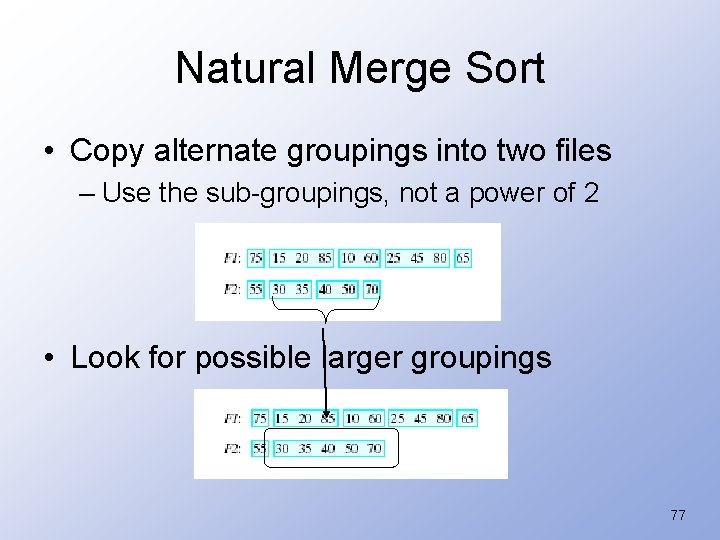 Natural Merge Sort

• Copy alternate groupings into two files
– Use the sub-groupings, not a power of 2

F1: 75 15 20 85 10 60 25 45 80 65
F2: 55 30 35 40 50 70

• Look for possible larger groupings

F1: 75 15 20 85 10 60 25 45 80 65
F2: 55 30 35 40 50 70

77